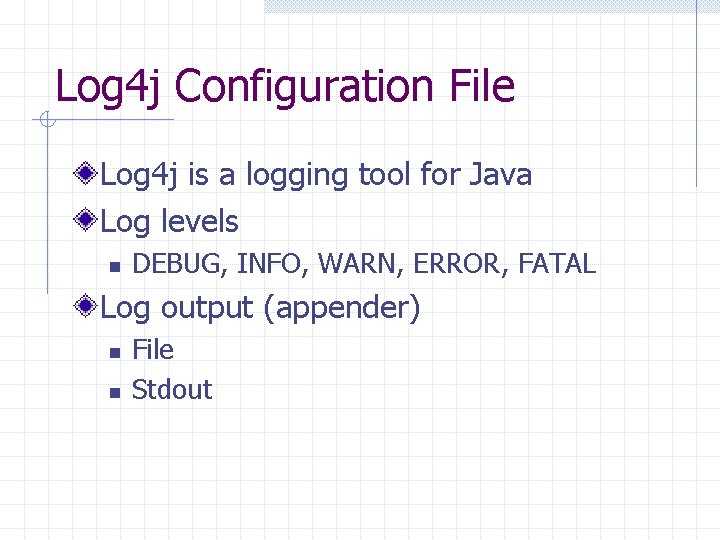 Log4j Configuration File

Log4j is a logging tool for Java

Log levels

DEBUG, INFO, WARN, ERROR, FATAL

Log output (appender)

File

Stdout